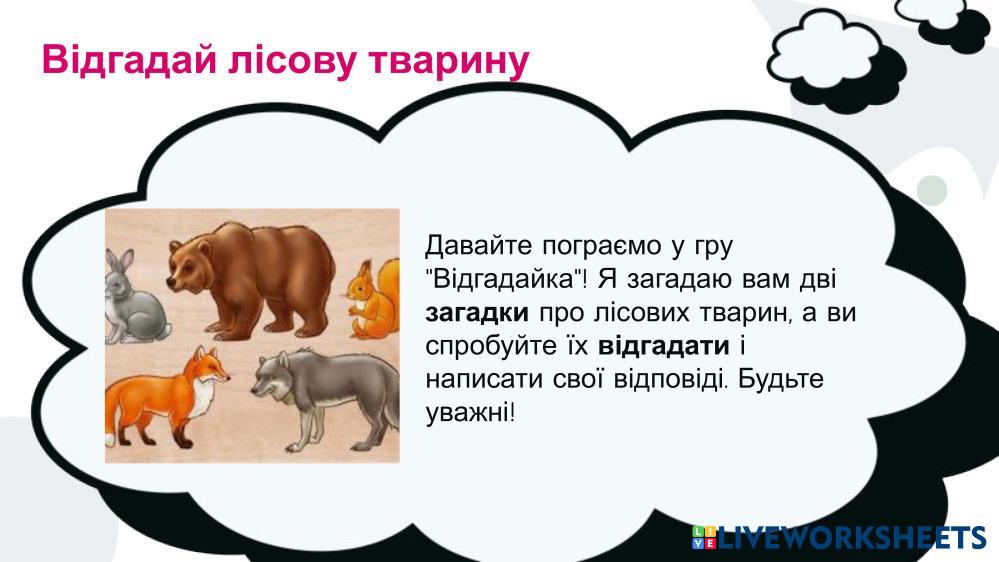 Відгадай лісову тварину

Давайте пограємо у гру "Відгадайка"! Я загадаю вам дві загадки про лісових тварин, а ви спробуйте їх відгадати і написати свої відповіді. Будьте уважні!

LIVEWORKSHEETS